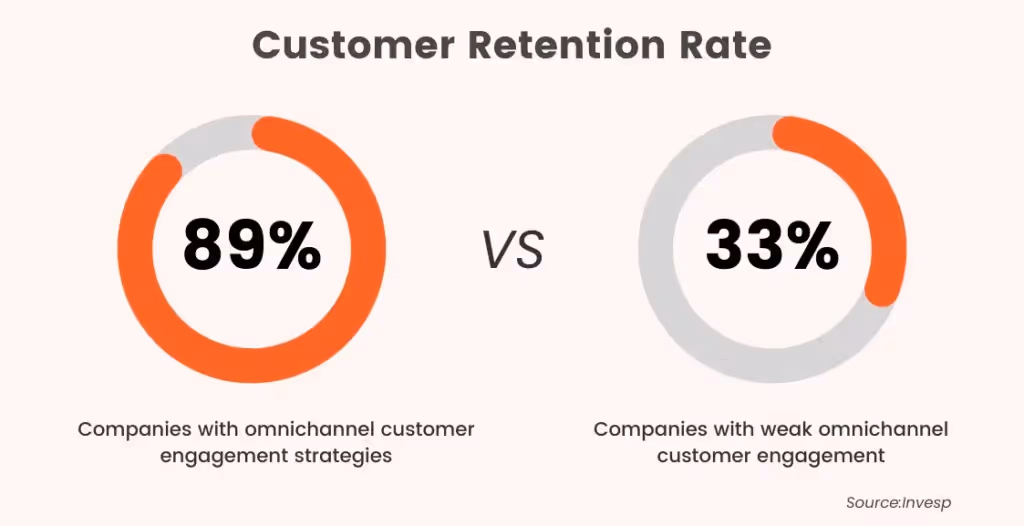 Customer Retention Rate

89%

VS

33%

Companies with omnichannel customer engagement strategies

Companies with weak omnichannel customer engagement

Source:Invesp